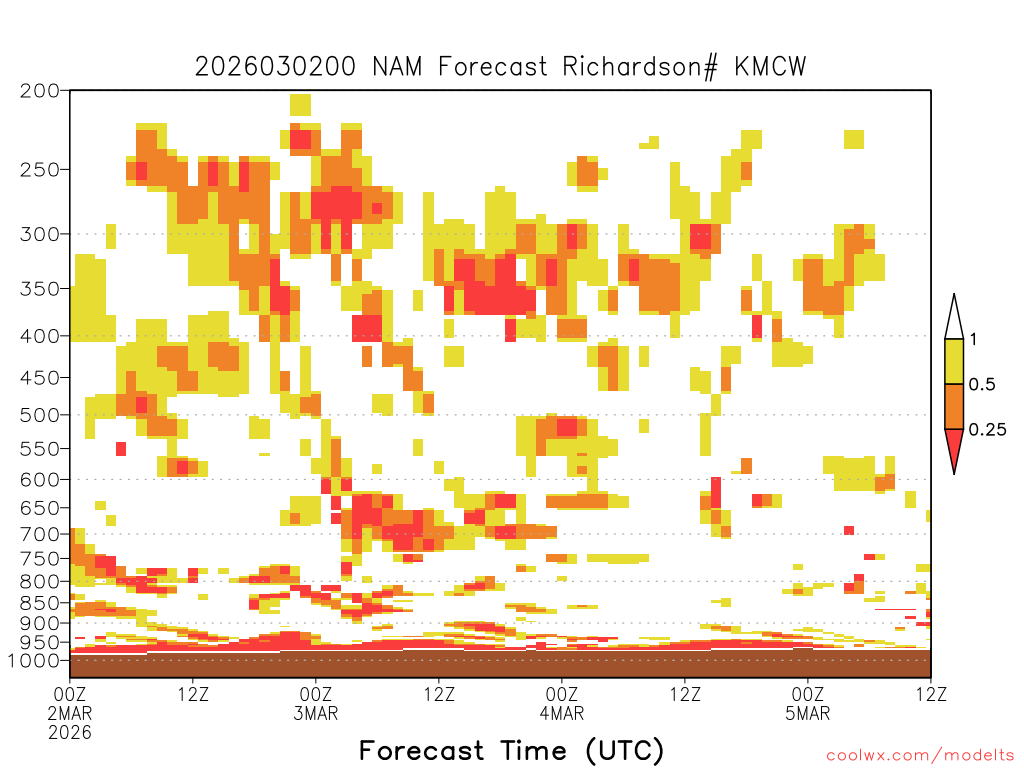 2026030200 NAM Forecast Richardson# KMCW

200
250
300
350
400
450
500
550
600
650
700
750
800
850
900
950
1000

1
0.5
0.25

00Z 2MAR 2026
12Z
00Z 3MAR
12Z
00Z 4MAR
12Z
00Z 5MAR
12Z

Forecast Time (UTC)

coolwx.com/modelts